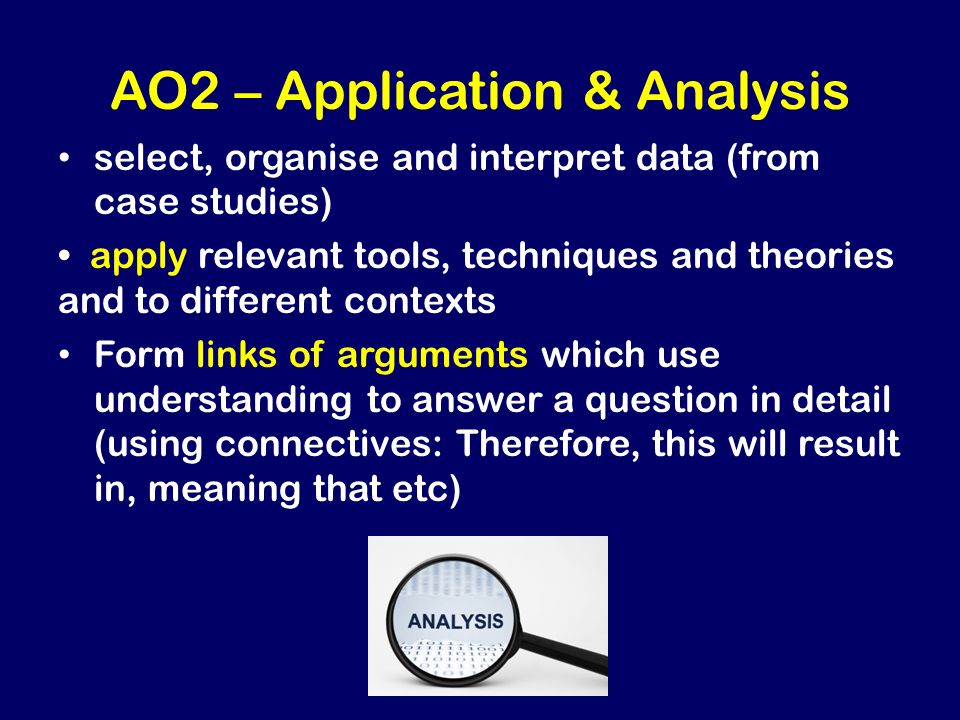 AO2 – Application & Analysis

• select, organise and interpret data (from case studies)

• apply relevant tools, techniques and theories and to different contexts

• Form links of arguments which use understanding to answer a question in detail (using connectives: Therefore, this will result in, meaning that etc)

ANALYSIS